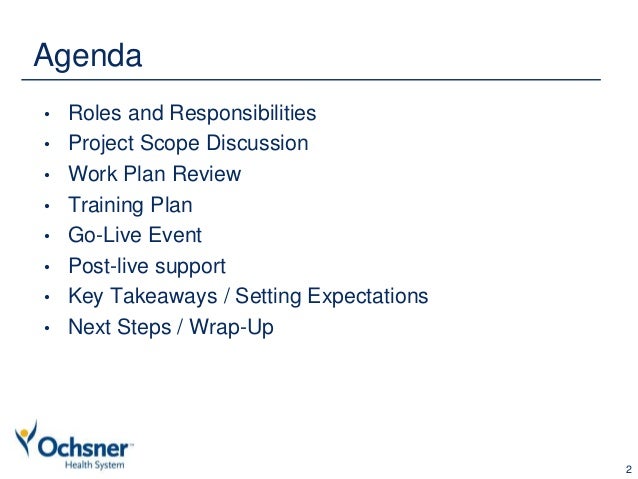 Agenda

• Roles and Responsibilities
• Project Scope Discussion
• Work Plan Review
• Training Plan
• Go-Live Event
• Post-live support
• Key Takeaways / Setting Expectations
• Next Steps / Wrap-Up

Ochsner™
Health System

2